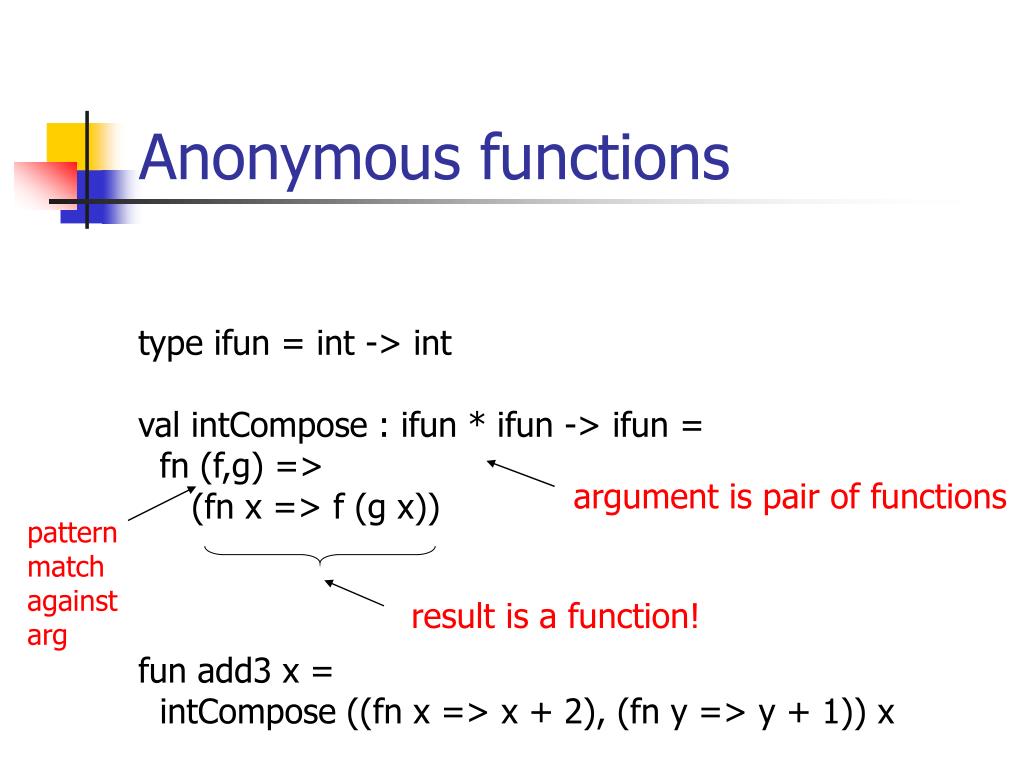 Anonymous functions

type ifun = int -> int

val intCompose : ifun * ifun -> ifun =
fn (f,g) =>
(fn x => f (g x))

argument is pair of functions

pattern match against arg

result is a function!

fun add3 x =
intCompose ((fn x => x + 2), (fn y => y + 1)) x